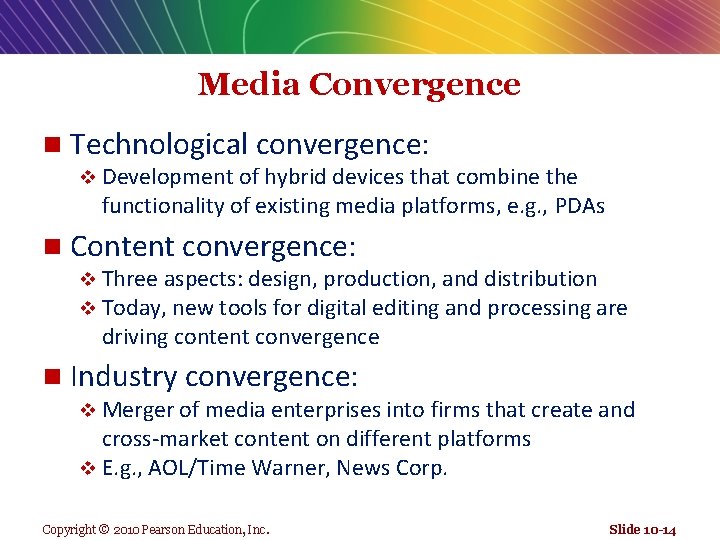 Media Convergence

■ Technological convergence:
❖ Development of hybrid devices that combine the functionality of existing media platforms, e.g., PDAs

■ Content convergence:
❖ Three aspects: design, production, and distribution
❖ Today, new tools for digital editing and processing are driving content convergence

■ Industry convergence:
❖ Merger of media enterprises into firms that create and cross-market content on different platforms
❖ E.g., AOL/Time Warner, News Corp.

Copyright © 2010 Pearson Education, Inc.

Slide 10-14